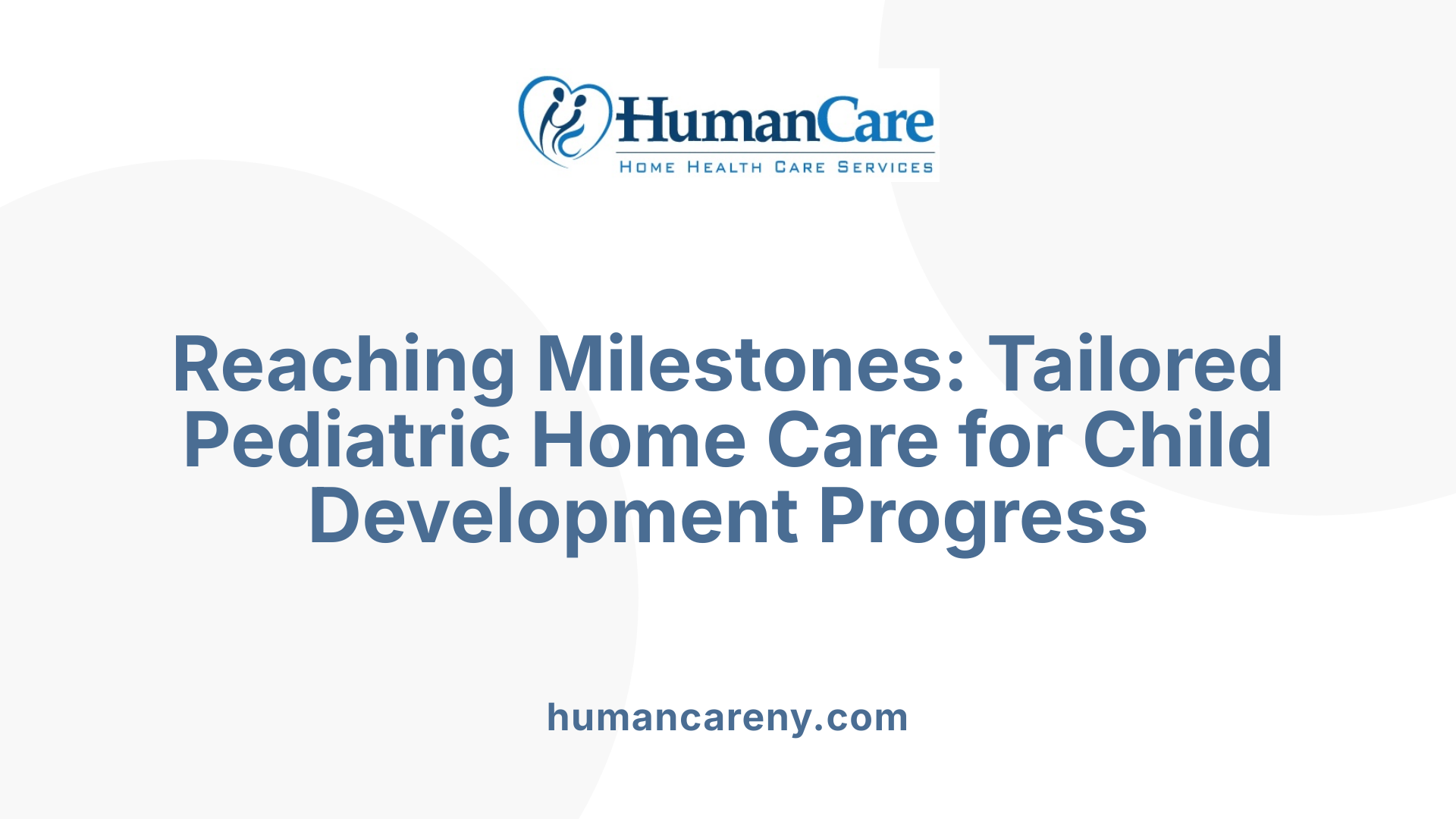 HumanCare
HOME HEALTH CARE SERVICES

Reaching Milestones: Tailored Pediatric Home Care for Child Development Progress

humancareny.com